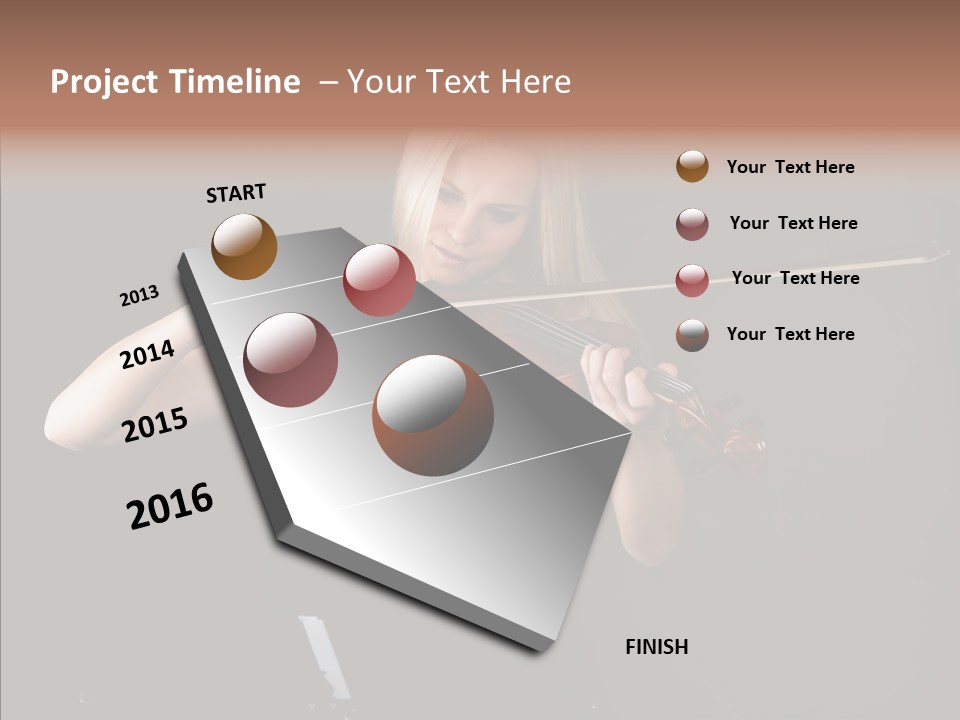 Project Timeline – Your Text Here

START

2013

2014

2015

2016

FINISH

Your Text Here

Your Text Here

Your Text Here

Your Text Here